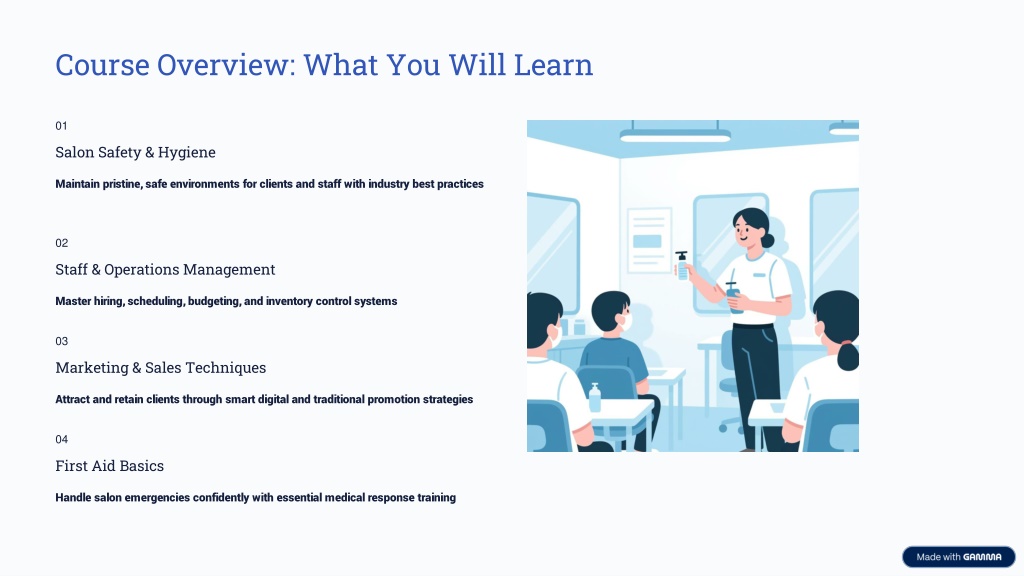 Course Overview: What You Will Learn

01

Salon Safety & Hygiene

Maintain pristine, safe environments for clients and staff with industry best practices

02

Staff & Operations Management

Master hiring, scheduling, budgeting, and inventory control systems

03

Marketing & Sales Techniques

Attract and retain clients through smart digital and traditional promotion strategies

04

First Aid Basics

Handle salon emergencies confidently with essential medical response training

Made with GAMMA